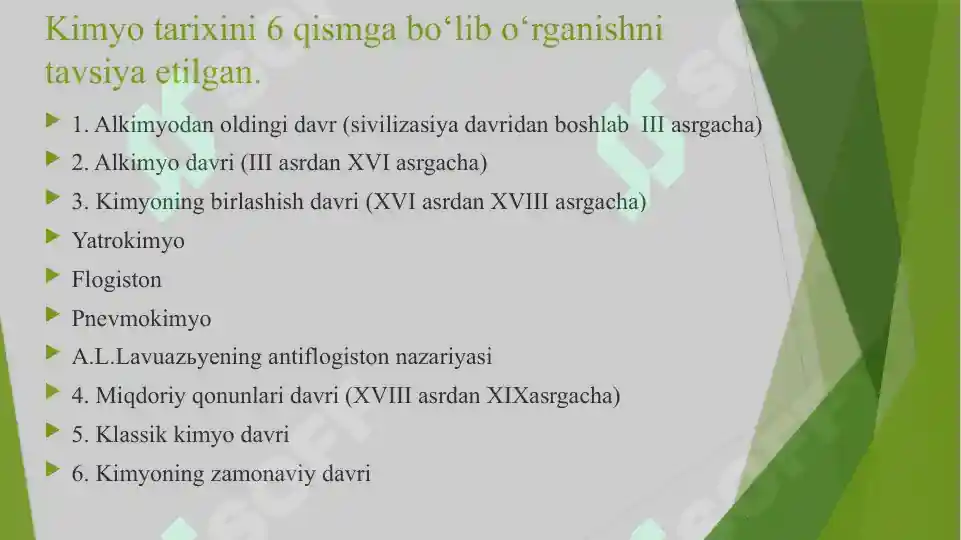 Kimyo tarixini 6 qismga bo‘lib o‘rganishni tavsiya etilgan.

1. Alkimyodan oldingi davr (sivilizasiya davridan boshlab III asrgacha)
2. Alkimyo davri (III asrdan XVI asrgacha)
3. Kimyoning birlashish davri (XVI asrdan XVIII asrgacha)
Yatrokimyo
Flogiston
Pnevmokimyo
A.L.Lavuazьyening antiflogiston nazariyasi
4. Miqdoriy qonunlari davri (XVIII asrdan XIXasrgacha)
5. Klassik kimyo davri
6. Kimyoning zamonaviy davri